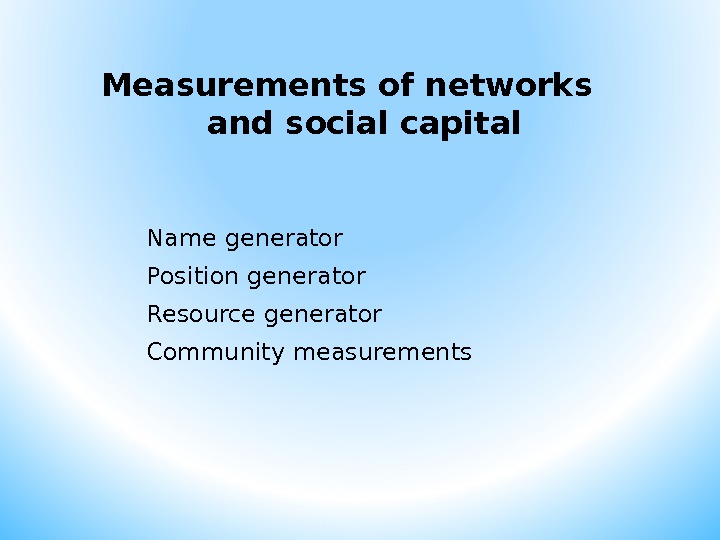 Measurements of networks and social capital

Name generator
Position generator
Resource generator
Community measurements